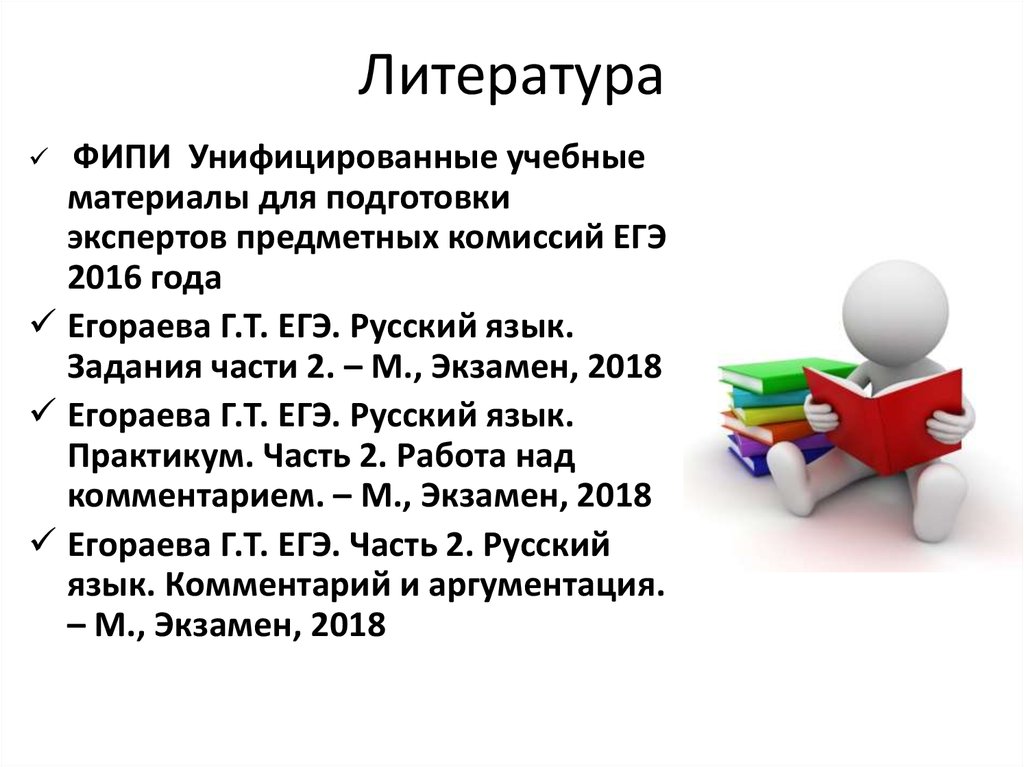 Литература

✓ ФИПИ Унифицированные учебные материалы для подготовки экспертов предметных комиссий ЕГЭ 2016 года

✓ Егораева Г.Т. ЕГЭ. Русский язык. Задания части 2. – М., Экзамен, 2018

✓ Егораева Г.Т. ЕГЭ. Русский язык. Практикум. Часть 2. Работа над комментарием. – М., Экзамен, 2018

✓ Егораева Г.Т. ЕГЭ. Часть 2. Русский язык. Комментарий и аргументация. – М., Экзамен, 2018